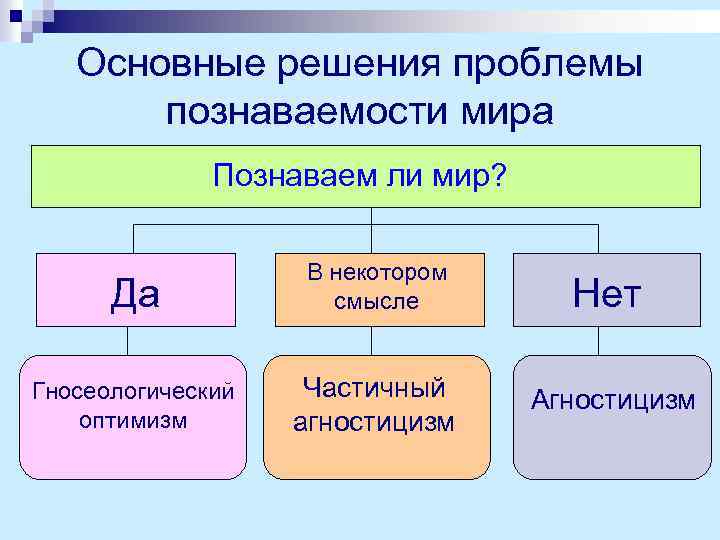 Основные решения проблемы познаваемости мира

Познаваем ли мир?

Да

В некотором смысле

Нет

Гносеологический оптимизм

Частичный агностицизм

Агностицизм